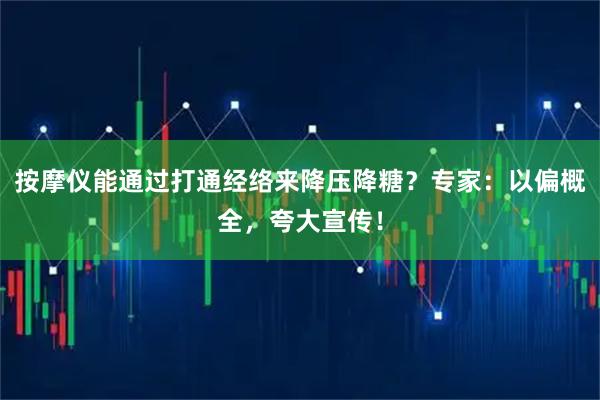 按摩仪能通过打通经络来降压降糖？专家：以偏概全，夸大宣传！